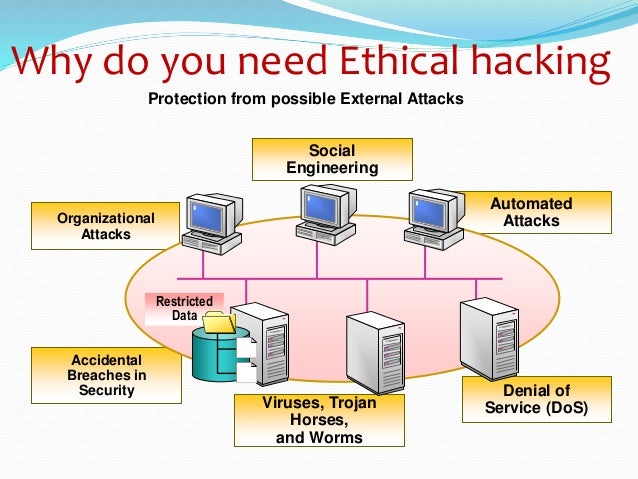 Why do you need Ethical hacking

Protection from possible External Attacks

Social Engineering

Organizational Attacks

Automated Attacks

Restricted Data

Accidental Breaches in Security

Viruses, Trojan Horses, and Worms

Denial of Service (DoS)